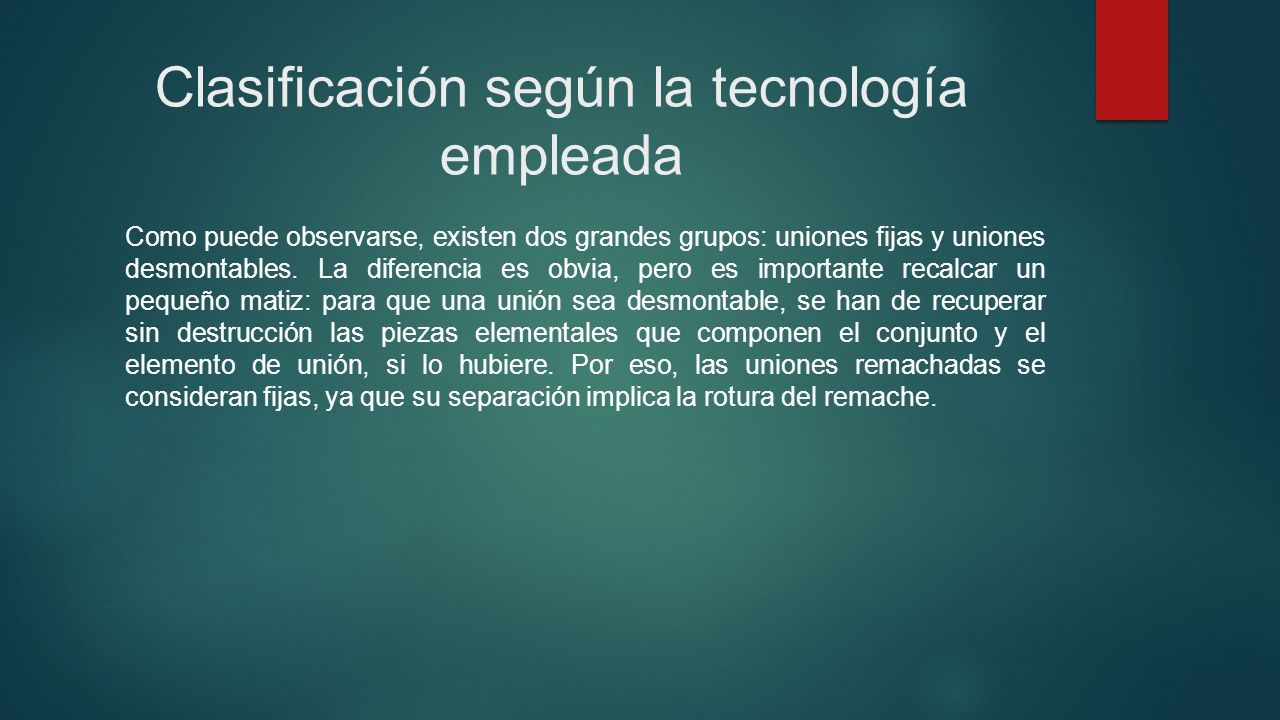 Clasificación según la tecnología empleada

Como puede observarse, existen dos grandes grupos: uniones fijas y uniones desmontables. La diferencia es obvia, pero es importante recalcar un pequeño matiz: para que una unión sea desmontable, se han de recuperar sin destrucción las piezas elementales que componen el conjunto y el elemento de unión, si lo hubiere. Por eso, las uniones remachadas se consideran fijas, ya que su separación implica la rotura del remache.